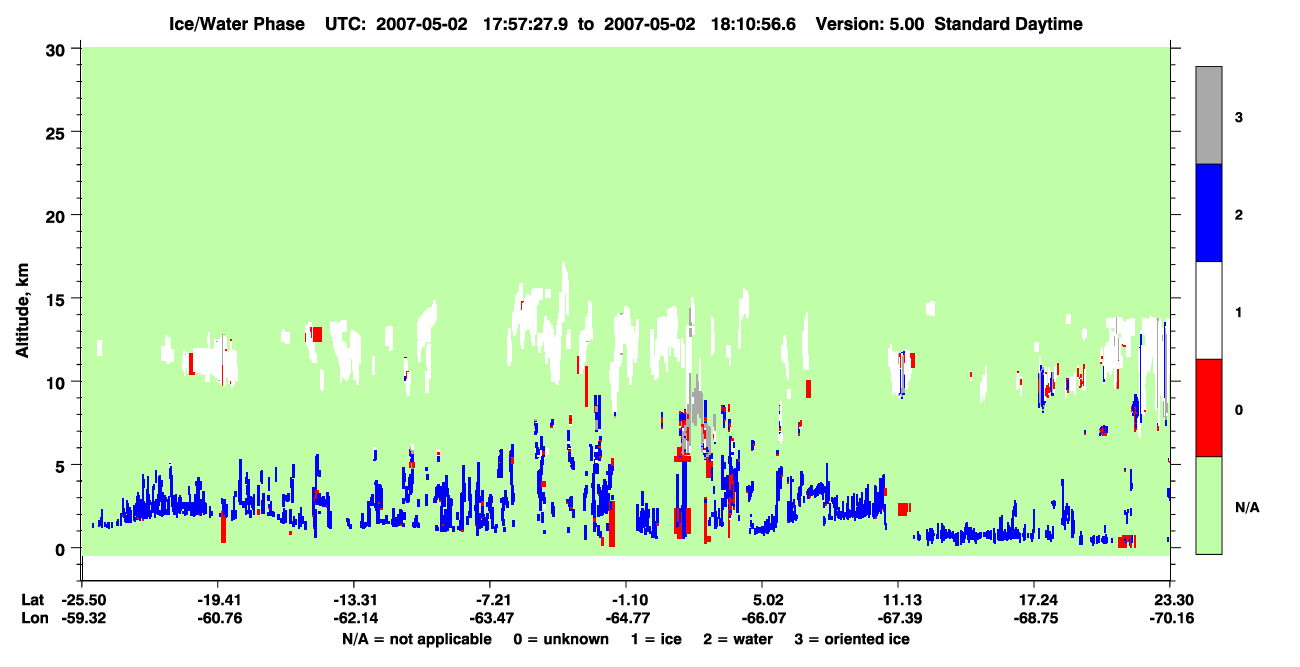 Ice/Water Phase UTC: 2007-05-02 17:57:27.9 to 2007-05-02 18:10:56.6 Version: 5.00 Standard Daytime

Altitude, km

30
25
20
15
10
5
0

3
2
1
0
N/A

Lat -25.50 -19.41 -13.31 -7.21 -1.10 5.02 11.13 17.24 23.30
Lon -59.32 -60.76 -62.14 -63.47 -64.77 -66.07 -67.39 -68.75 -70.16

N/A = not applicable 0 = unknown 1 = ice 2 = water 3 = oriented ice